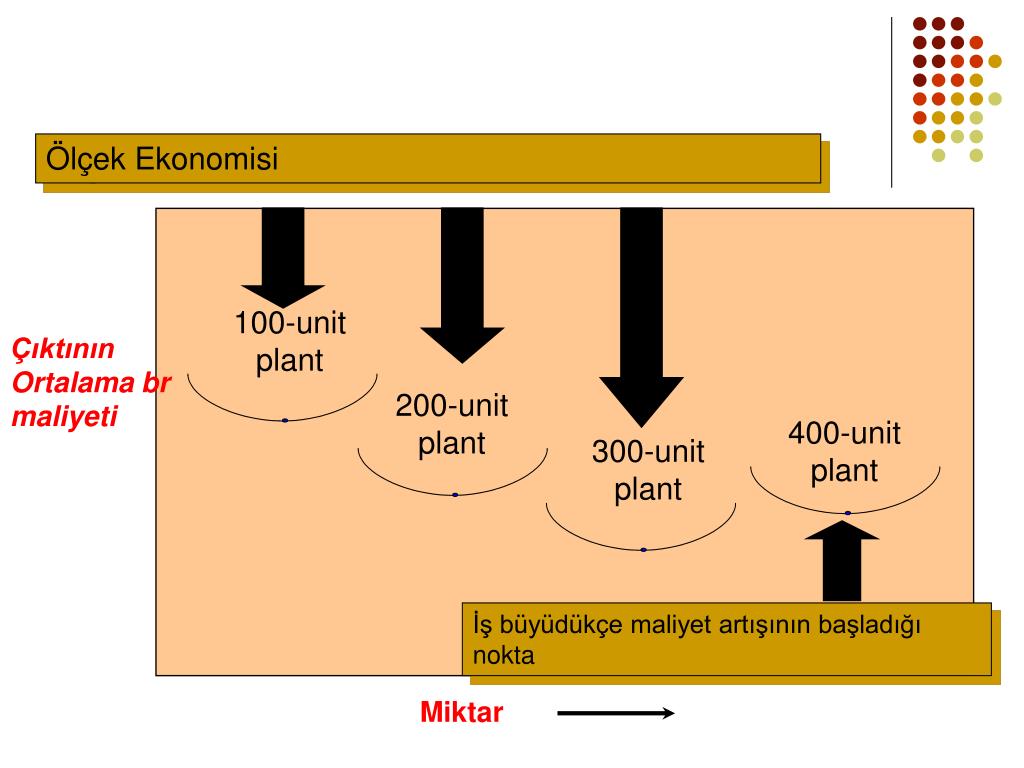 Ölçek Ekonomisi

Çıktının Ortalama br maliyeti

100-unit plant

200-unit plant

300-unit plant

400-unit plant

İş büyüdükçe maliyet artışının başladığı nokta

Miktar